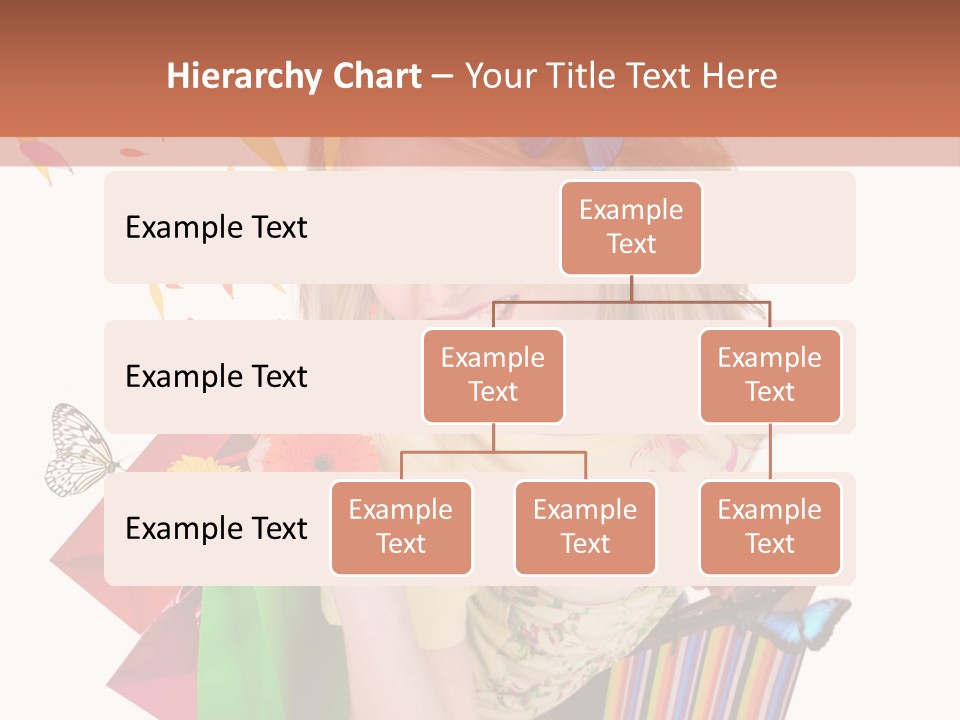 Hierarchy Chart – Your Title Text Here

Example Text

Example Text

Example Text

Example Text

Example Text

Example Text

Example Text

Example Text

Example Text